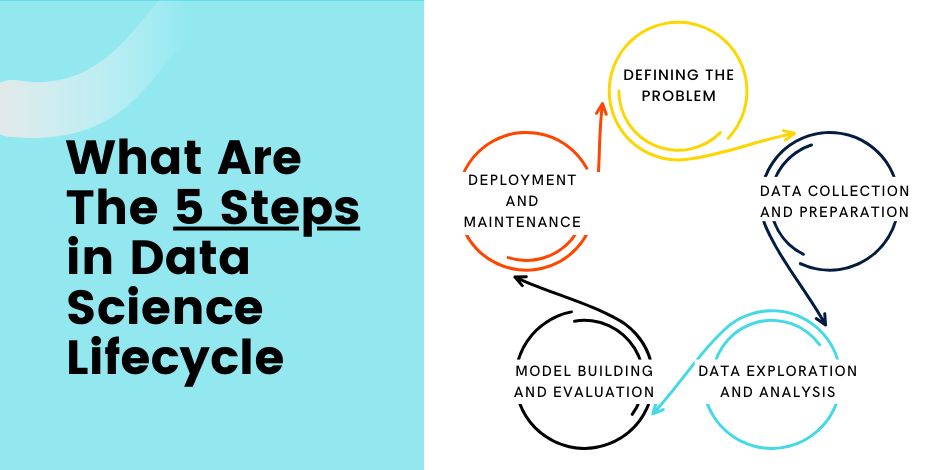 What Are The 5 Steps in Data Science Lifecycle

DEFINING THE PROBLEM

DATA COLLECTION AND PREPARATION

DATA EXPLORATION AND ANALYSIS

MODEL BUILDING AND EVALUATION

DEPLOYMENT AND MAINTENANCE